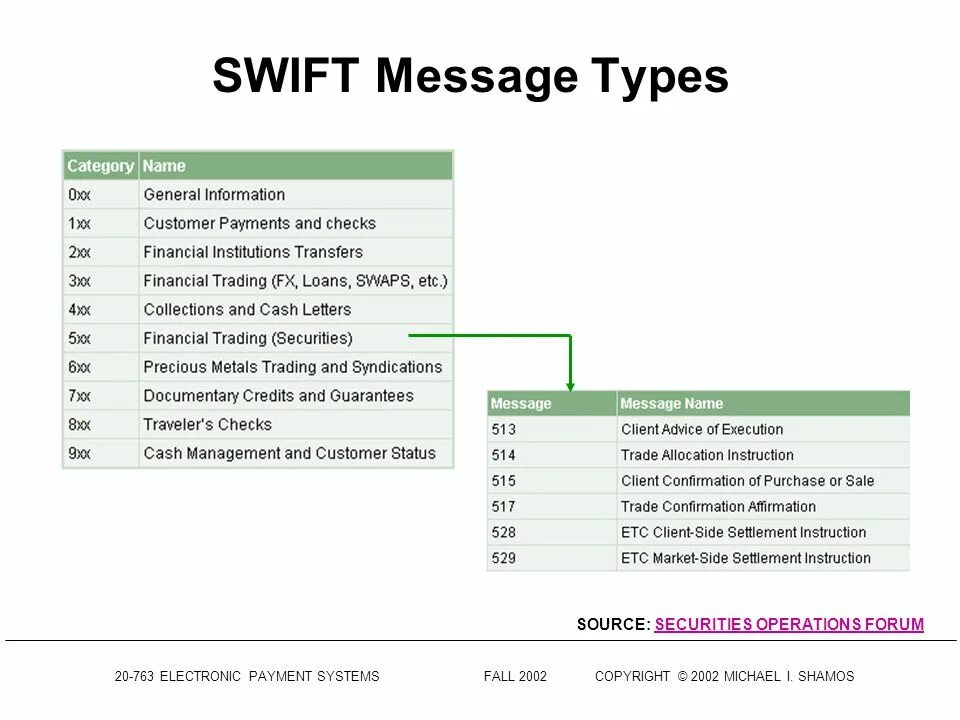 SWIFT Message Types

| Category | Name |
|---|---|
| 0xx | General Information |
| 1xx | Customer Payments and checks |
| 2xx | Financial Institutions Transfers |
| 3xx | Financial Trading (FX, Loans, SWAPS, etc.) |
| 4xx | Collections and Cash Letters |
| 5xx | Financial Trading (Securities) |
| 6xx | Precious Metals Trading and Syndications |
| 7xx | Documentary Credits and Guarantees |
| 8xx | Traveler's Checks |
| 9xx | Cash Management and Customer Status |

| Message | Message Name |
|---|---|
| 513 | Client Advice of Execution |
| 514 | Trade Allocation Instruction |
| 515 | Client Confirmation of Purchase or Sale |
| 517 | Trade Confirmation Affirmation |
| 528 | ETC Client-Side Settlement Instruction |
| 529 | ETC Market-Side Settlement Instruction |

SOURCE: SECURITIES OPERATIONS FORUM

20-763 ELECTRONIC PAYMENT SYSTEMS FALL 2002 COPYRIGHT © 2002 MICHAEL I. SHAMOS